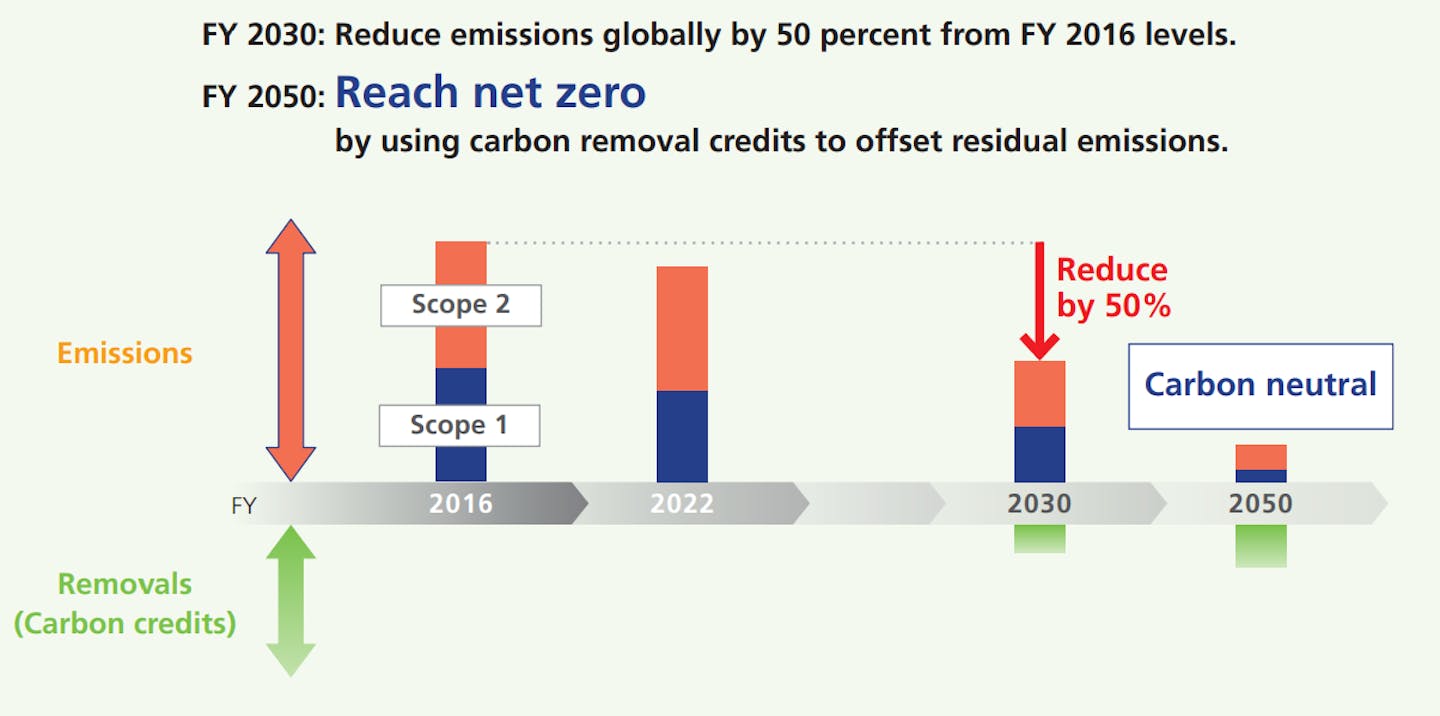 FY 2030: Reduce emissions globally by 50 percent from FY 2016 levels.

FY 2050: Reach net zero
by using carbon removal credits to offset residual emissions.

Emissions

Scope 2

Scope 1

Reduce by 50%

Carbon neutral

FY 2016 2022 2030 2050

Removals (Carbon credits)